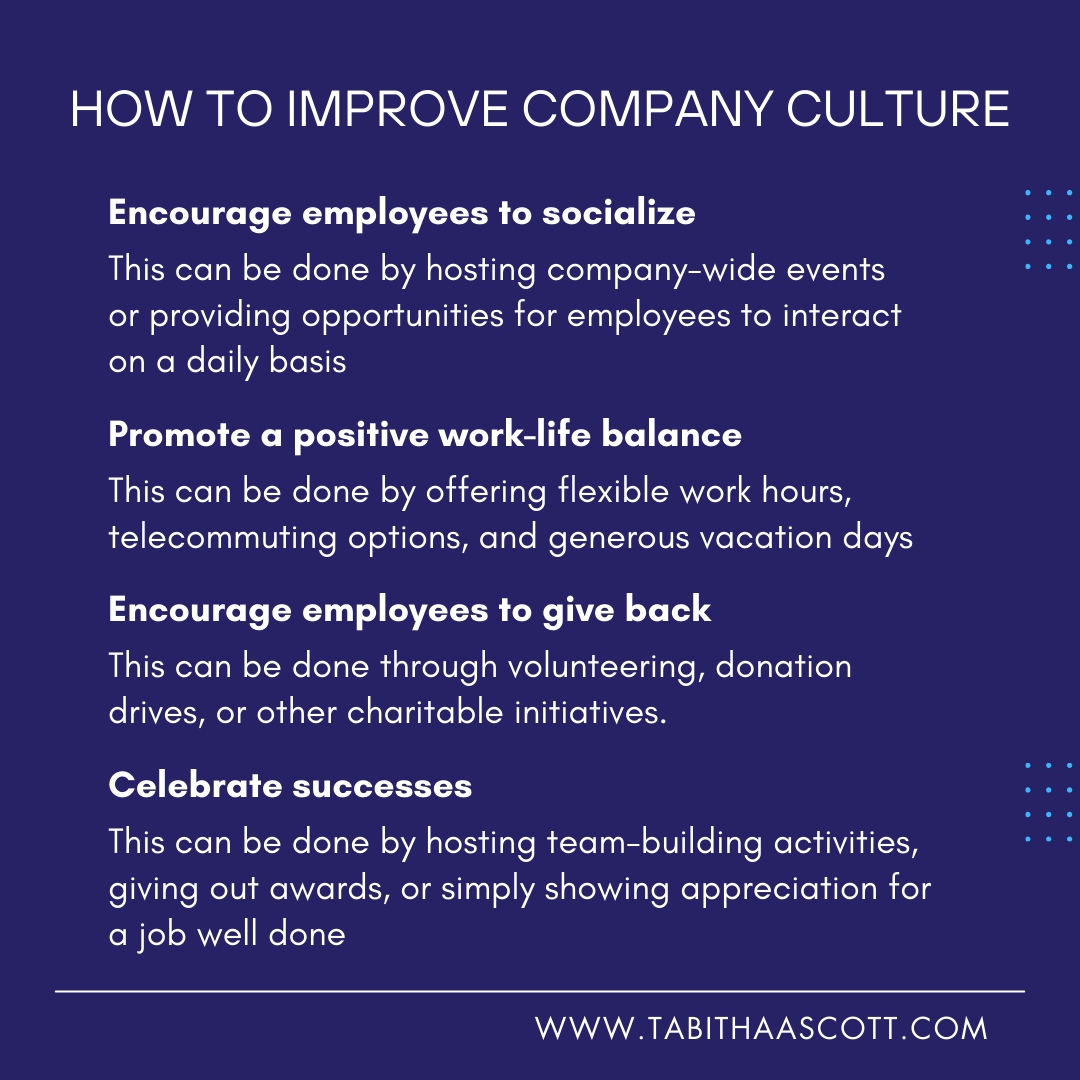 HOW TO IMPROVE COMPANY CULTURE

Encourage employees to socialize

This can be done by hosting company-wide events or providing opportunities for employees to interact on a daily basis

Promote a positive work-life balance

This can be done by offering flexible work hours, telecommuting options, and generous vacation days

Encourage employees to give back

This can be done through volunteering, donation drives, or other charitable initiatives.

Celebrate successes

This can be done by hosting team-building activities, giving out awards, or simply showing appreciation for a job well done

WWW.TABITHAASCOTT.COM